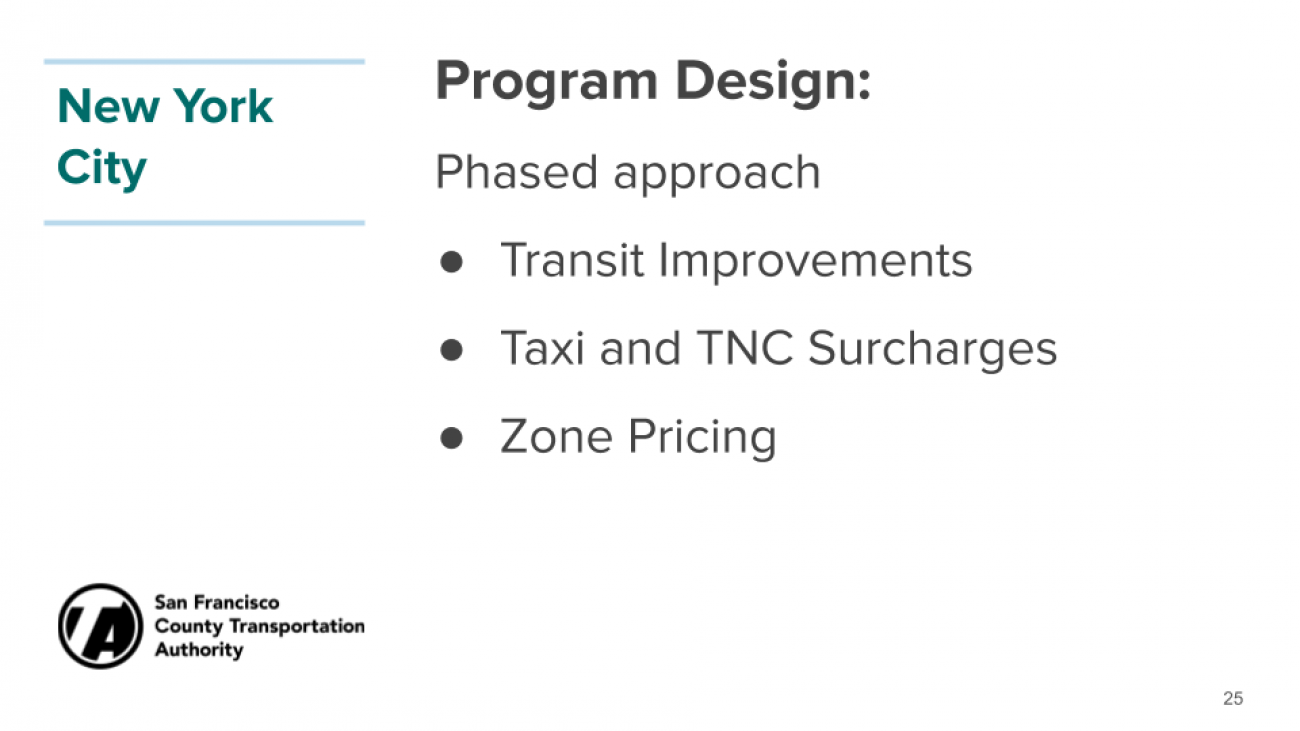 New York City

Program Design:

Phased approach

● Transit Improvements

● Taxi and TNC Surcharges

● Zone Pricing

San Francisco County Transportation Authority

25